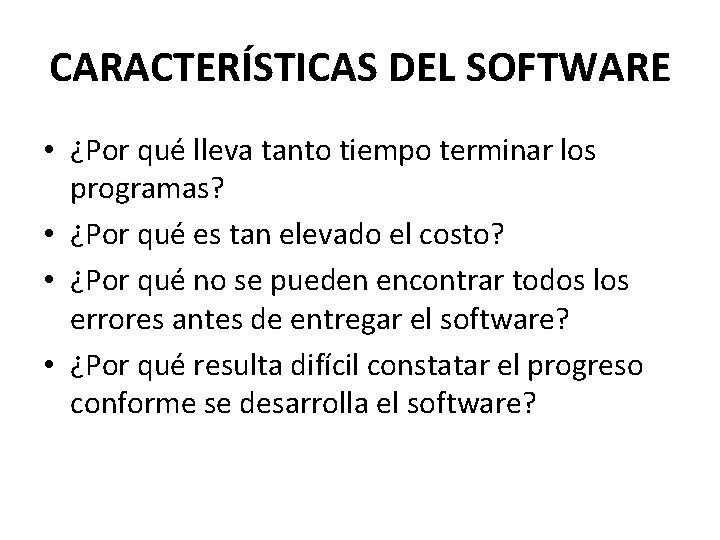 CARACTERÍSTICAS DEL SOFTWARE

• ¿Por qué lleva tanto tiempo terminar los programas?
• ¿Por qué es tan elevado el costo?
• ¿Por qué no se pueden encontrar todos los errores antes de entregar el software?
• ¿Por qué resulta difícil constatar el progreso conforme se desarrolla el software?